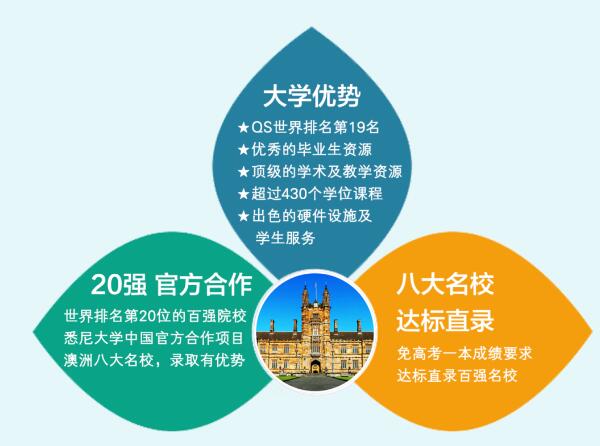 大学优势

★QS世界排名第19名
★优秀的毕业生资源
★顶级的学术及教学资源
★超过430个学位课程
★出色的硬件设施及学生服务

20强 官方合作

世界排名第20位的百强院校
悉尼大学中国官方合作项目
澳洲八大名校，录取有优势

八大名校
达标直录

免高考一本成绩要求
达标直录百强名校